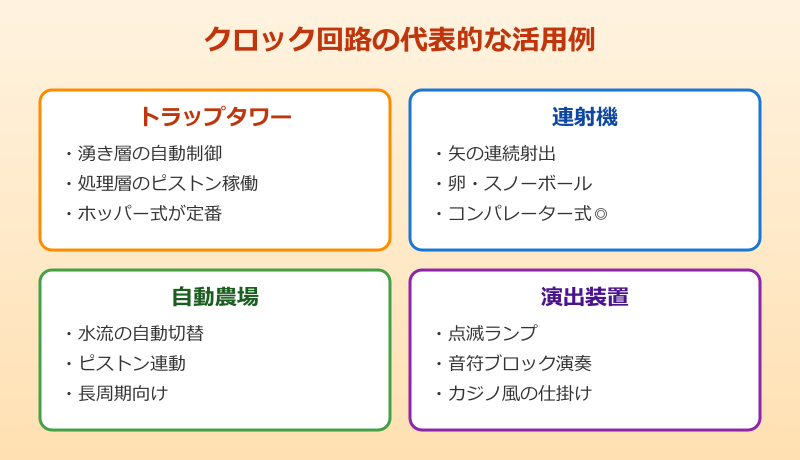 クロック回路の代表的な活用例

トラップタワー
・湧き層の自動制御
・処理層のピストン稼働
・ホッパー式が定番

連射機
・矢の連続射出
・卵・スノーボール
・コンパレーター式◎

自動農場
・水流の自動切替
・ピストン連動
・長周期向け

演出装置
・点滅ランプ
・音符ブロック演奏
・カジノ風の仕掛け